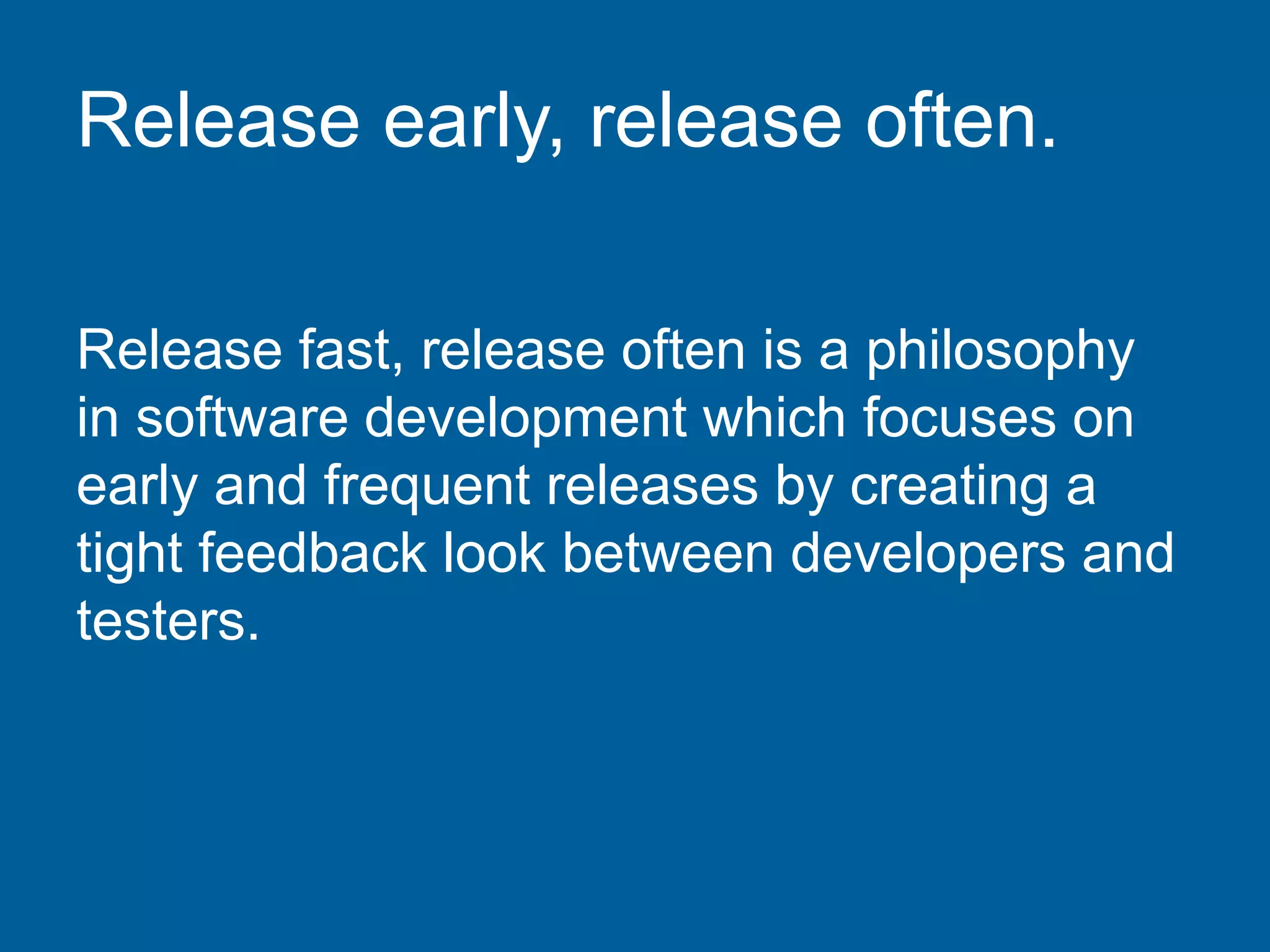 Release early, release often.

Release fast, release often is a philosophy in software development which focuses on early and frequent releases by creating a tight feedback look between developers and testers.